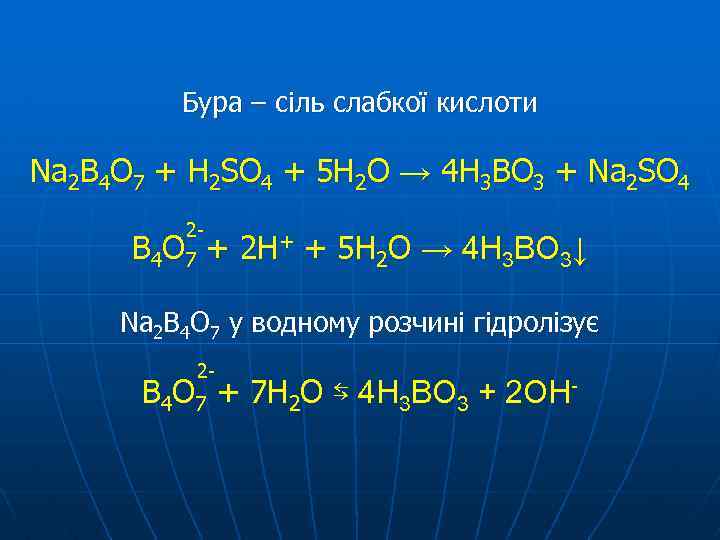 Бура – сіль слабкої кислоти

$Na_2B_4O_7 + H_2SO_4 + 5H_2O \rightarrow 4H_3BO_3 + Na_2SO_4$

$B_4O_7^{2-} + 2H^+ + 5H_2O \rightarrow 4H_3BO_3\downarrow$

$Na_2B_4O_7$ у водному розчині гідролізує

$B_4O_7^{2-} + 7H_2O \leftrightarrows 4H_3BO_3 + 2OH^-$